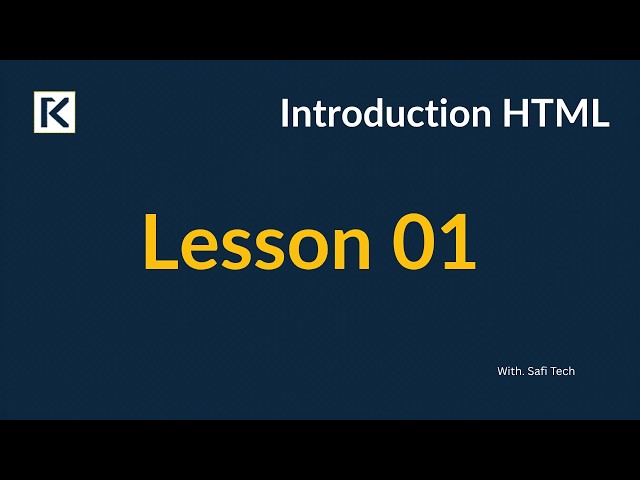 K

Introduction HTML

Lesson 01

With. Safi Tech